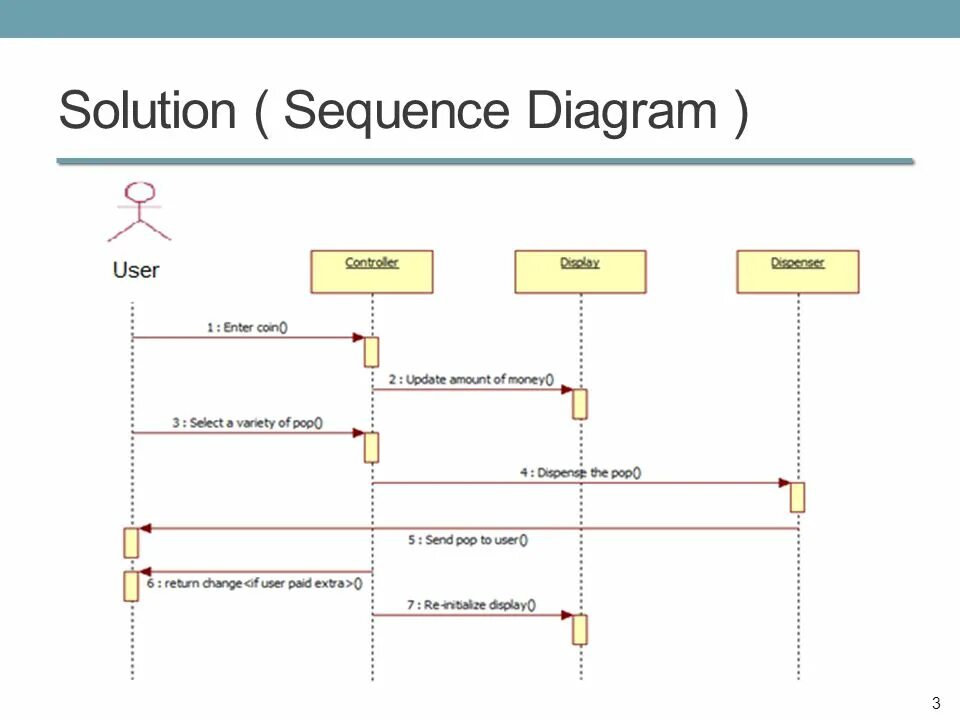 Solution ( Sequence Diagram )

User

Controller

Display

Dispenser

1 : Enter coin()

2 : Update amount of money()

3 : Select a variety of pop()

4 : Dispense the pop()

5 : Send pop to user()

6 : return change<if user paid extra>()

7 : Re-initialize display()

3